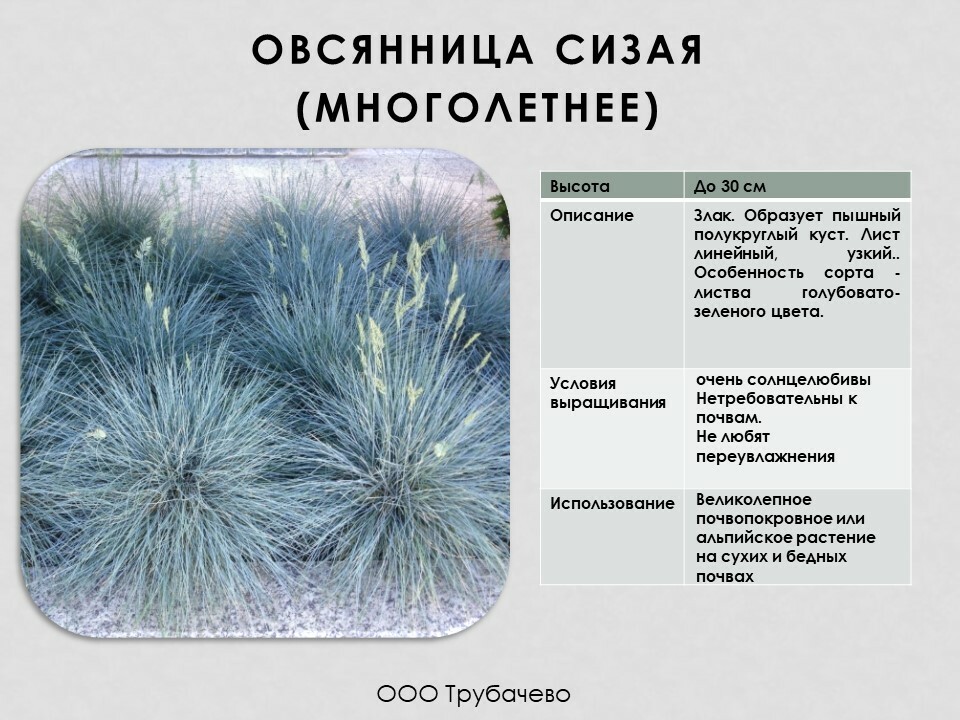 ОВСЯННИЦА СИЗАЯ (МНОГОЛЕТНЕЕ)

| Высота | До 30 см |
|---|---|
| Описание | Злак. Образует пышный полукруглый куст. Лист линейный, узкий.. Особенность сорта - листва голубовато-зеленого цвета. |
| Условия выращивания | очень солнцелюбивы Нетребовательны к почвам. Не любят переувлажнения |
| Использование | Великолепное почвопокровное или альпийское растение на сухих и бедных почвах |

ООО Трубачево